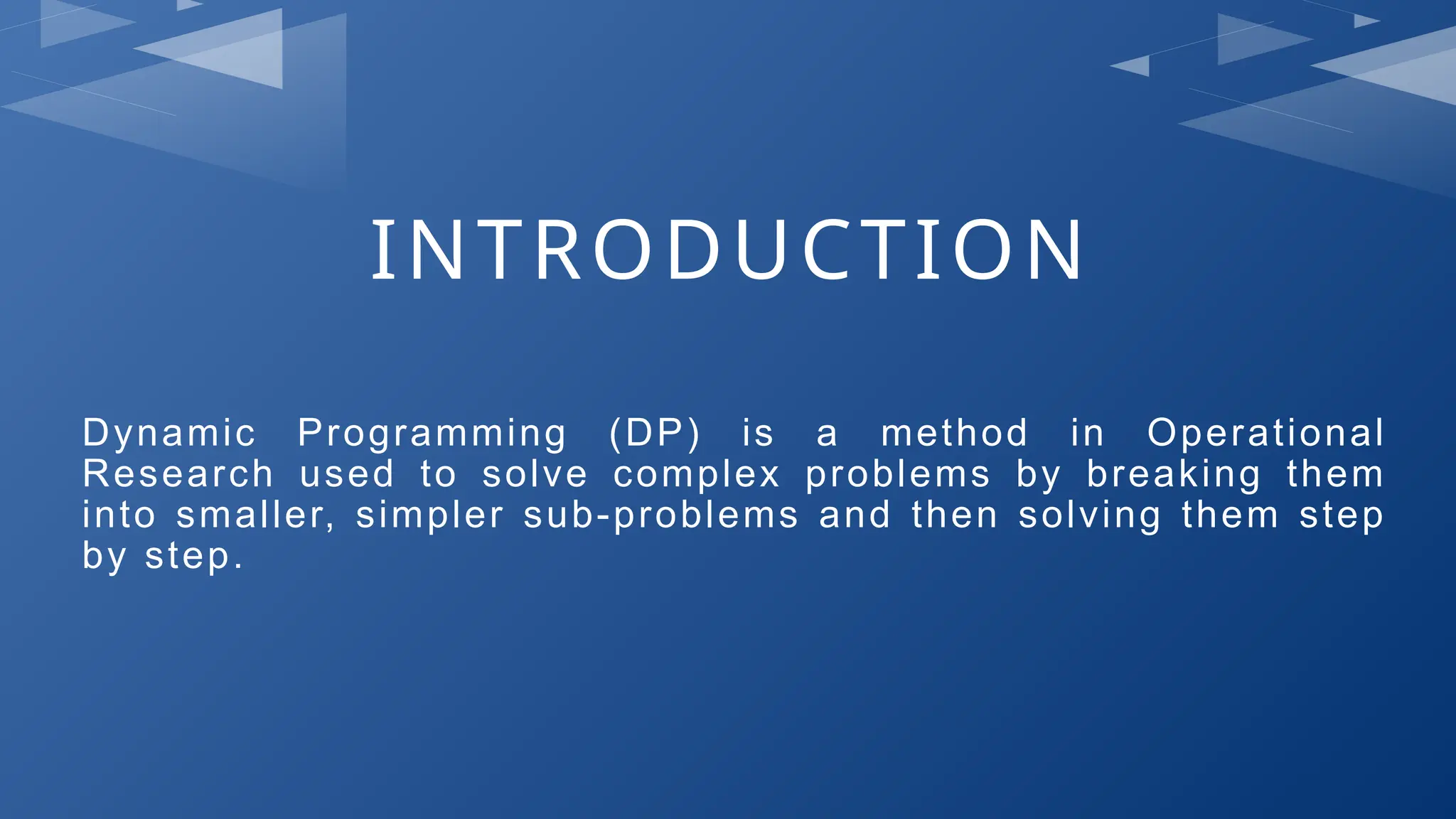 INTRODUCTION

Dynamic Programming (DP) is a method in Operational Research used to solve complex problems by breaking them into smaller, simpler sub-problems and then solving them step by step.